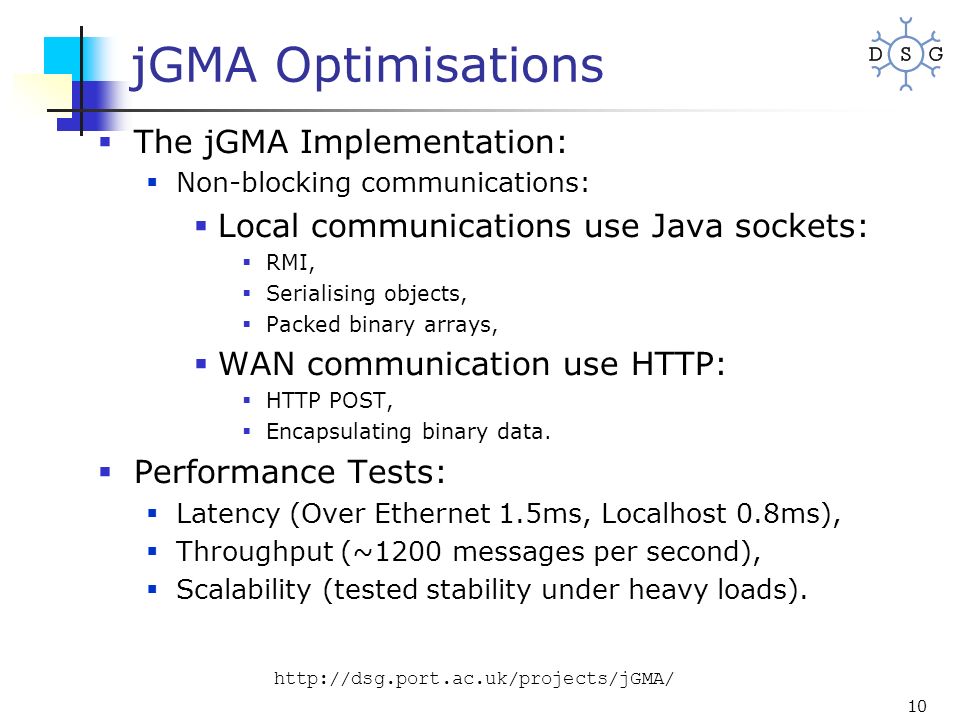 jGMA Optimisations

D S G

- The jGMA Implementation:
  - Non-blocking communications:
    - Local communications use Java sockets:
      - RMI,
      - Serialising objects,
      - Packed binary arrays,
    - WAN communication use HTTP:
      - HTTP POST,
      - Encapsulating binary data.
- Performance Tests:
  - Latency (Over Ethernet 1.5ms, Localhost 0.8ms),
  - Throughput (~1200 messages per second),
  - Scalability (tested stability under heavy loads).

http://dsg.port.ac.uk/projects/jGMA/

10